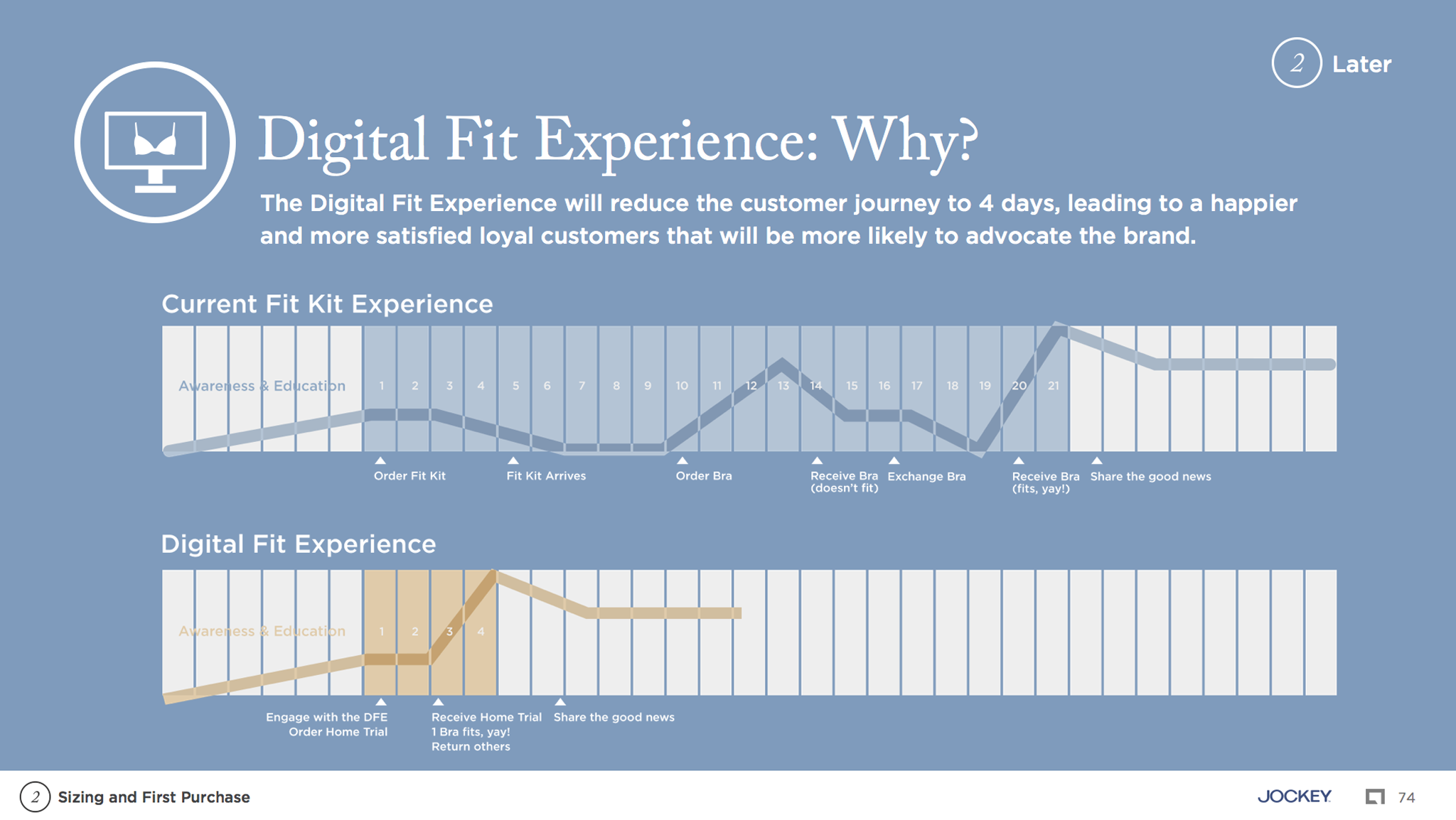 2 Later

Digital Fit Experience: Why?

The Digital Fit Experience will reduce the customer journey to 4 days, leading to a happier and more satisfied loyal customers that will be more likely to advocate the brand.

Current Fit Kit Experience

Awareness & Education 1 2 3 4 5 6 7 8 9 10 11 12 13 14 15 16 17 18 19 20 21

Order Fit Kit
Fit Kit Arrives
Order Bra
Receive Bra (doesn't fit)
Exchange Bra
Receive Bra (fits, yay!)
Share the good news

Digital Fit Experience

Awareness & Education 1 2 3 4

Engage with the DFE
Order Home Trial
Receive Home Trial
1 Bra fits, yay!
Return others
Share the good news

2 Sizing and First Purchase

JOCKEY

74